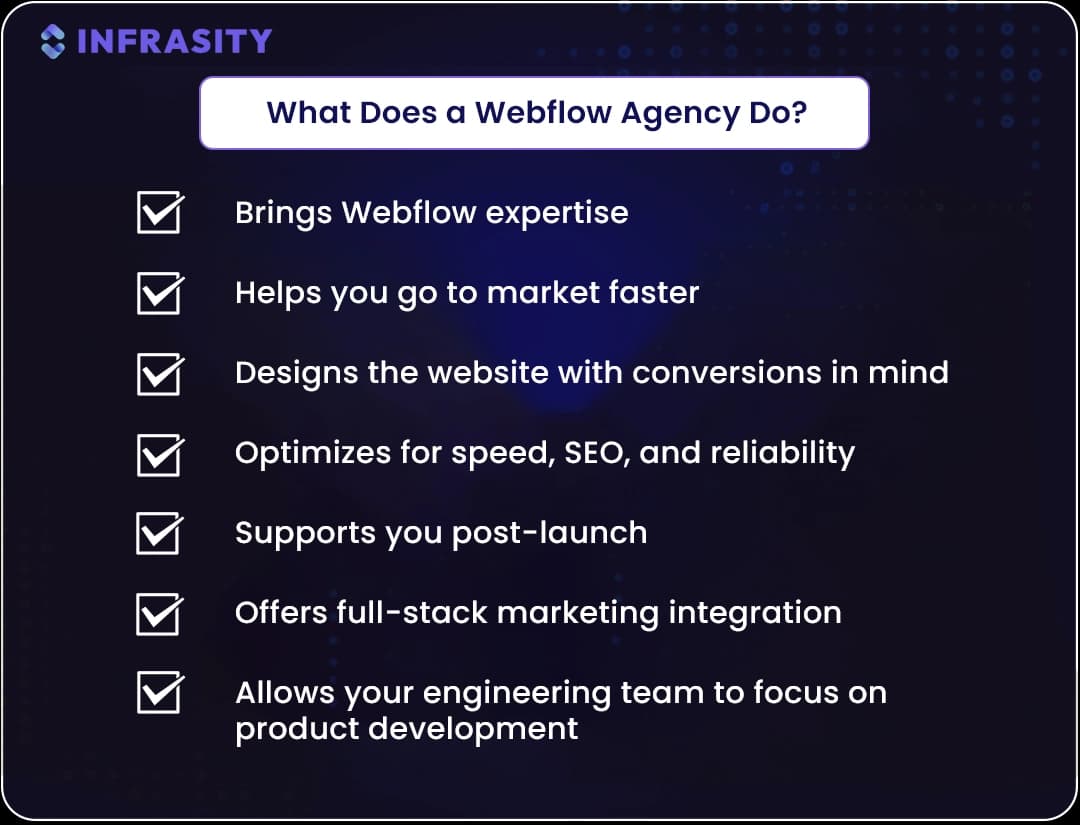 INFRASITY

What Does a Webflow Agency Do?

Brings Webflow expertise

Helps you go to market faster

Designs the website with conversions in mind

Optimizes for speed, SEO, and reliability

Supports you post-launch

Offers full-stack marketing integration

Allows your engineering team to focus on product development